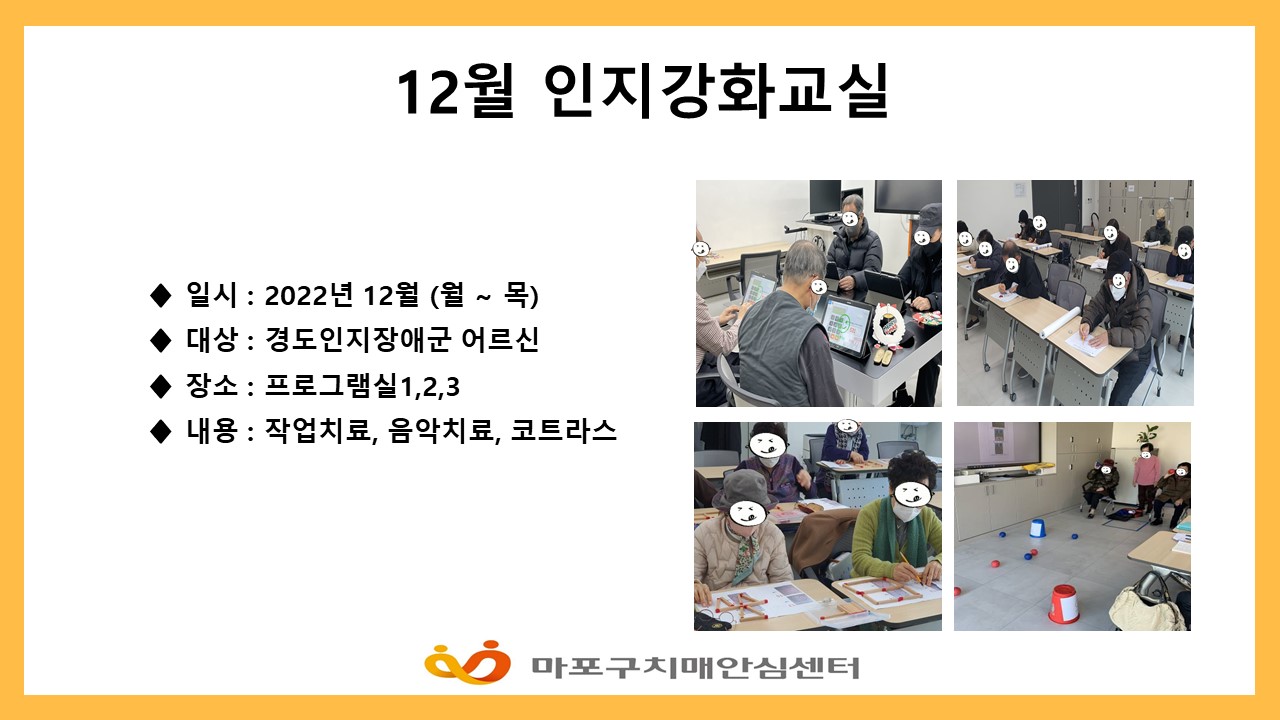 12월 인지강화교실

◆ 일시 : 2022년 12월 (월 ~ 목)
◆ 대상 : 경도인지장애군 어르신
◆ 장소 : 프로그램실1,2,3
◆ 내용 : 작업치료, 음악치료, 코트라스

마포구치매안심센터